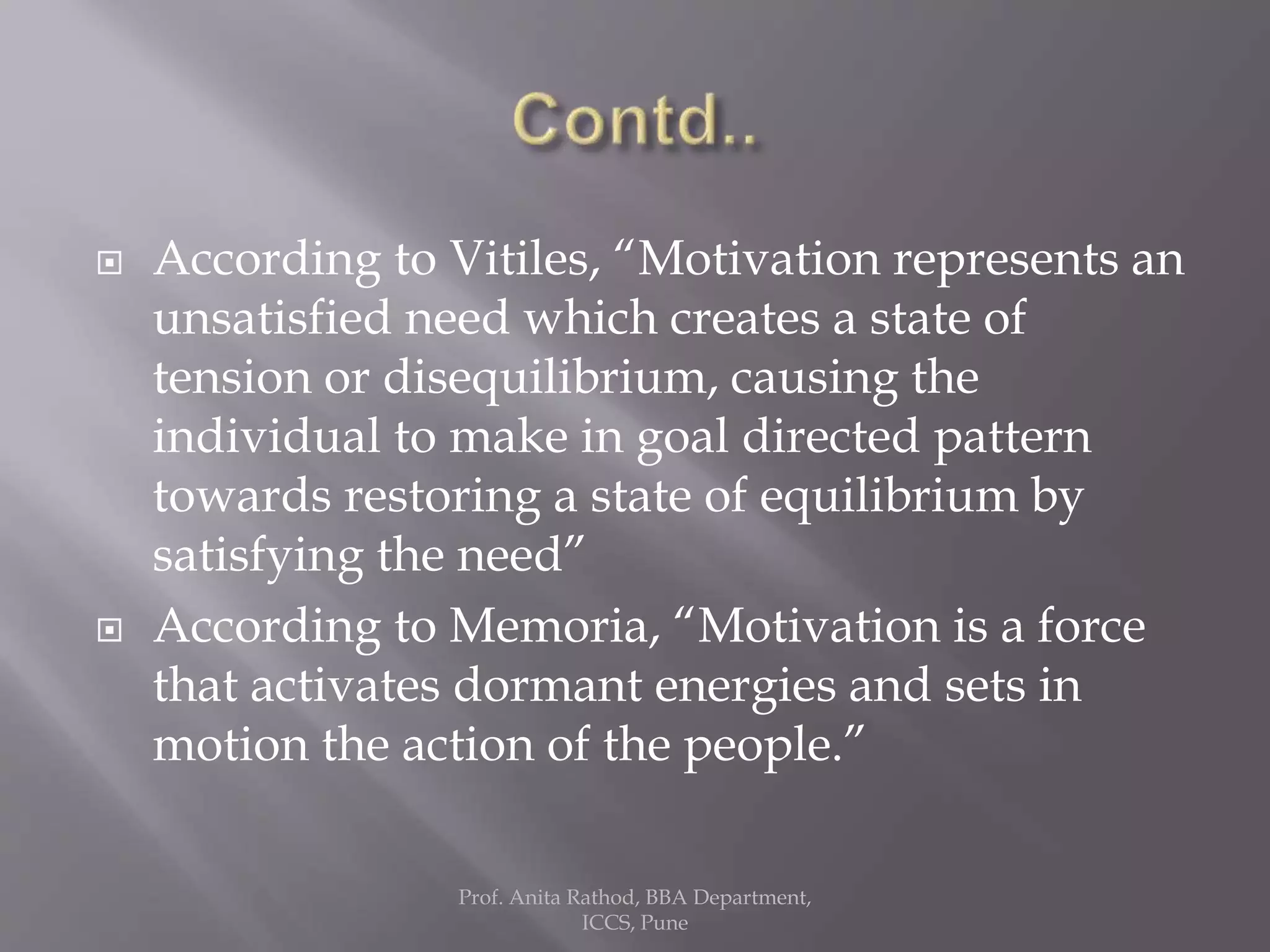 Contd..

According to Vitiles, “Motivation represents an unsatisfied need which creates a state of tension or disequilibrium, causing the individual to make in goal directed pattern towards restoring a state of equilibrium by satisfying the need”

According to Memoria, “Motivation is a force that activates dormant energies and sets in motion the action of the people.”

Prof. Anita Rathod, BBA Department, ICCS, Pune